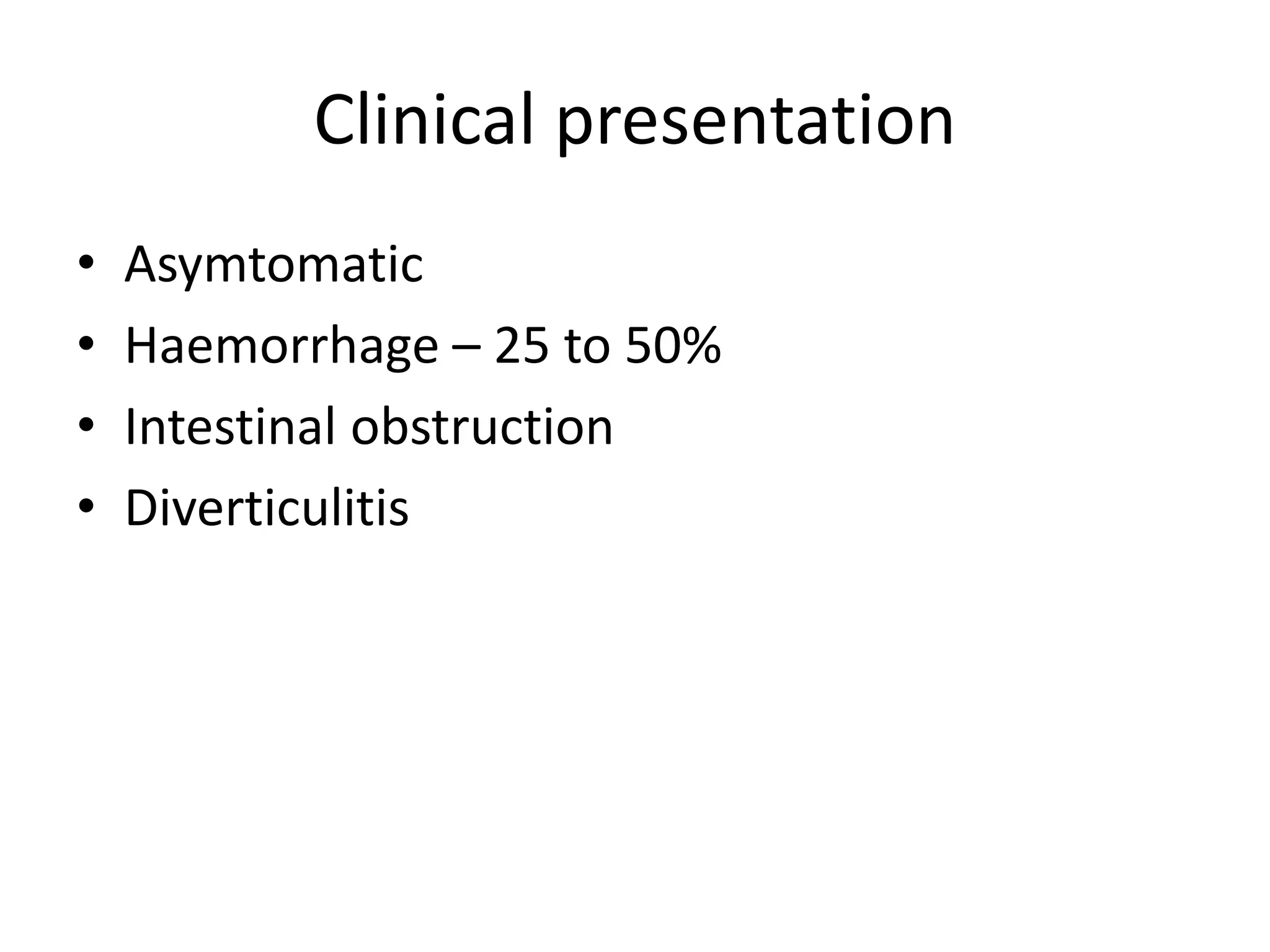 Clinical presentation

• Asymtomatic
• Haemorrhage – 25 to 50%
• Intestinal obstruction
• Diverticulitis